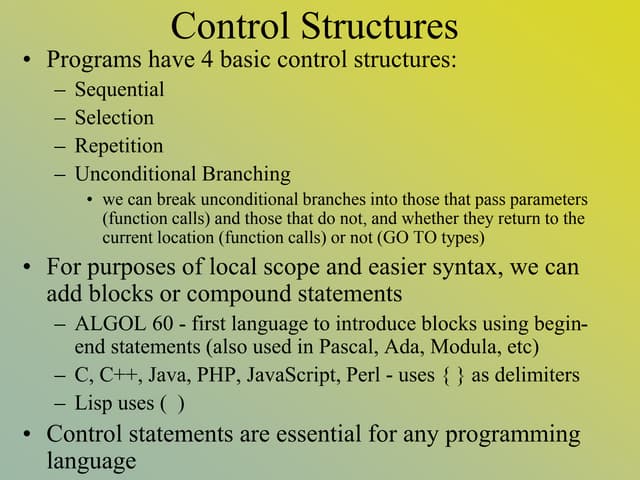 Control Structures

• Programs have 4 basic control structures:
  – Sequential
  – Selection
  – Repetition
  – Unconditional Branching
    • we can break unconditional branches into those that pass parameters (function calls) and those that do not, and whether they return to the current location (function calls) or not (GO TO types)

• For purposes of local scope and easier syntax, we can add blocks or compound statements
  – ALGOL 60 - first language to introduce blocks using begin-end statements (also used in Pascal, Ada, Modula, etc)
  – C, C++, Java, PHP, JavaScript, Perl - uses { } as delimiters
  – Lisp uses ( )

• Control statements are essential for any programming language